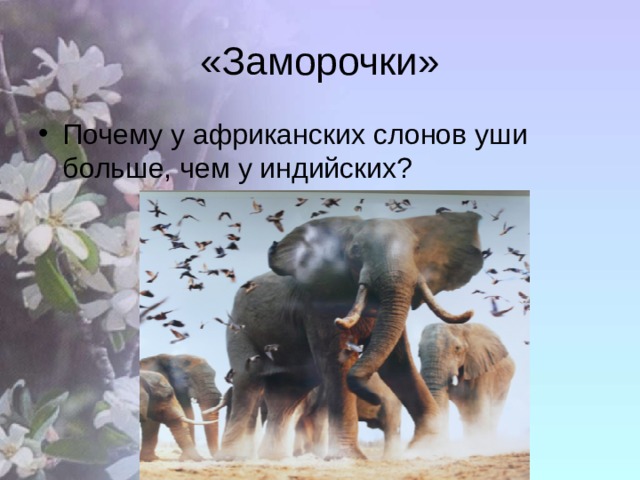 «Заморочки»

• Почему у африканских слонов уши больше, чем у индийских?